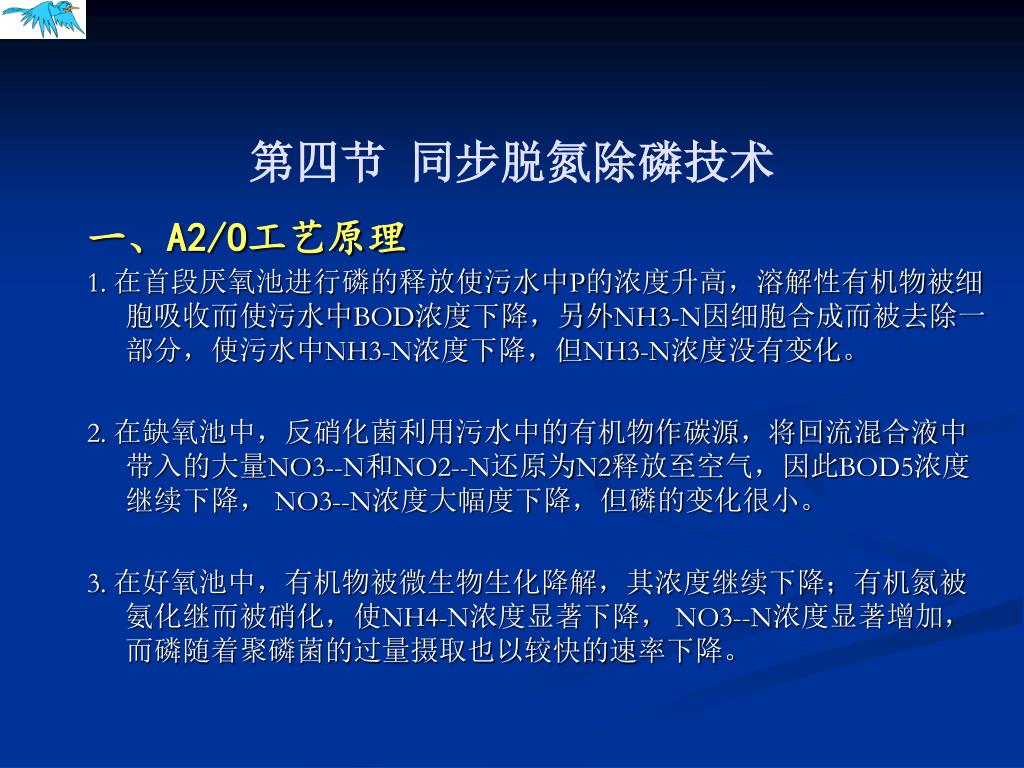 第四节 同步脱氮除磷技术

一、A2/O工艺原理

1. 在首段厌氧池进行磷的释放使污水中P的浓度升高，溶解性有机物被细胞吸收而使污水中BOD浓度下降，另外NH3-N因细胞合成而被去除一部分，使污水中NH3-N浓度下降，但NH3-N浓度没有变化。

2. 在缺氧池中，反硝化菌利用污水中的有机物作碳源，将回流混合液中带入的大量NO3--N和NO2--N还原为N2释放至空气，因此BOD5浓度继续下降， NO3--N浓度大幅度下降，但磷的变化很小。

3. 在好氧池中，有机物被微生物生化降解，其浓度继续下降；有机氮被氨化继而被硝化，使NH4-N浓度显著下降， NO3--N浓度显著增加，而磷随着聚磷菌的过量摄取也以较快的速率下降。